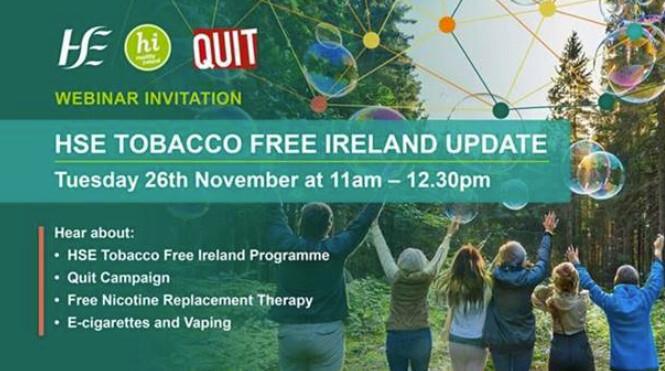 HSE hi healthy ireland QUIT

WEBINAR INVITATION

HSE TOBACCO FREE IRELAND UPDATE

Tuesday 26th November at 11am – 12.30pm

Hear about:
• HSE Tobacco Free Ireland Programme
• Quit Campaign
• Free Nicotine Replacement Therapy
• E-cigarettes and Vaping